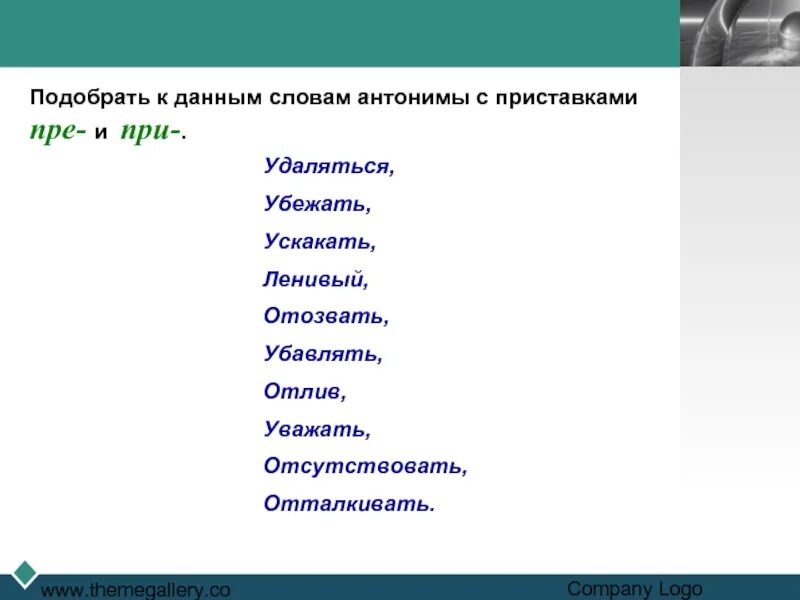 Подобрать к данным словам антонимы с приставками пре- и при-.

Удаляться,

Убежать,

Ускакать,

Ленивый,

Отозвать,

Убавлять,

Отлив,

Уважать,

Отсутствовать,

Отталкивать.

www.themegallery.co

Company Logo